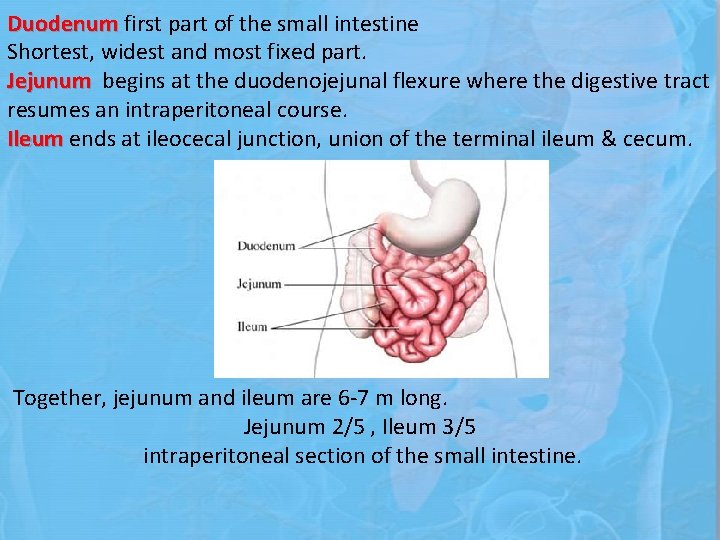 Duodenum first part of the small intestine
Shortest, widest and most fixed part.
Jejunum begins at the duodenojejunal flexure where the digestive tract resumes an intraperitoneal course.
Ileum ends at ileocecal junction, union of the terminal ileum & cecum.

Duodenum
Jejunum
Ileum

Together, jejunum and ileum are 6-7 m long.
Jejunum 2/5 , Ileum 3/5
intraperitoneal section of the small intestine.